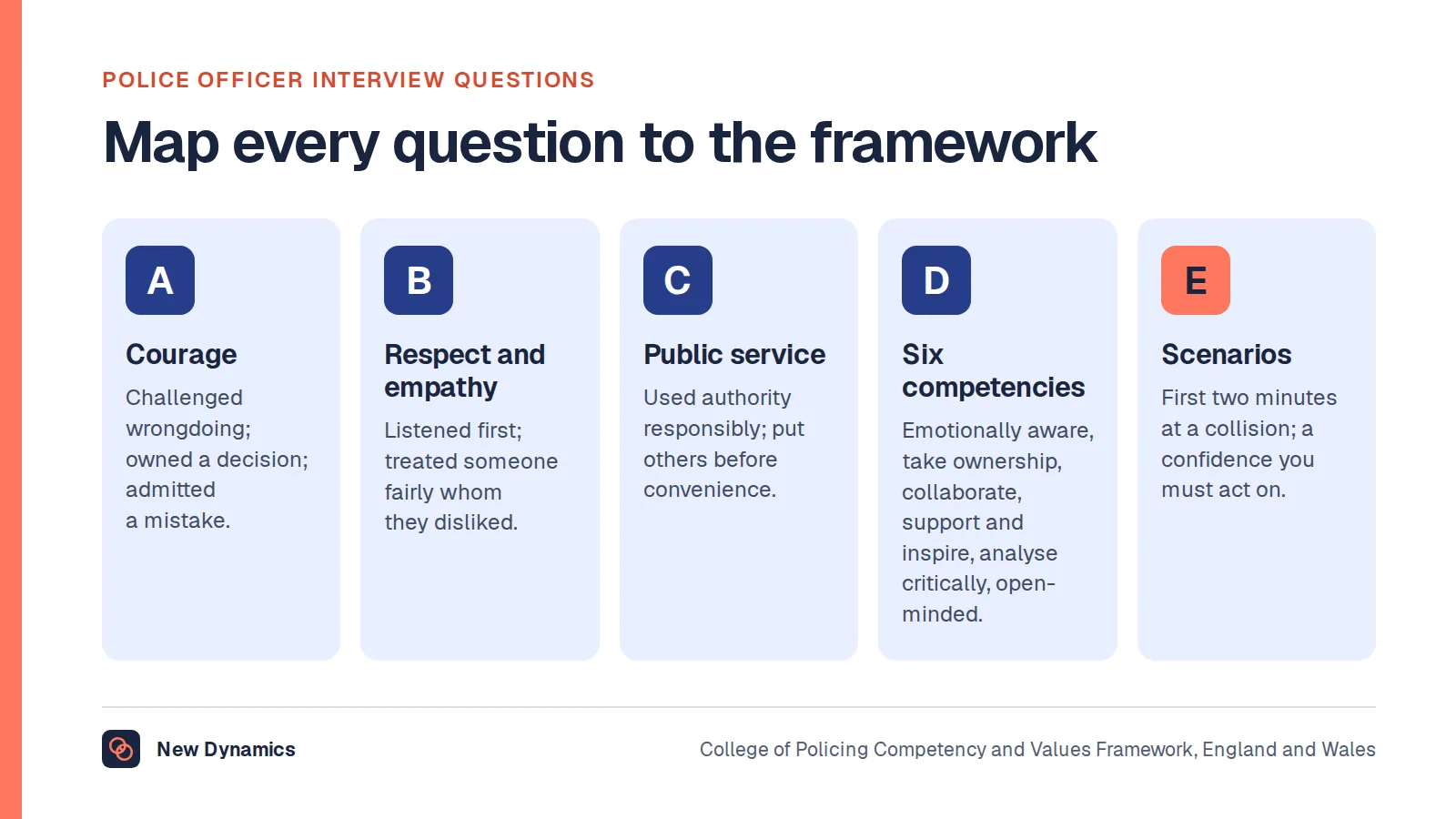 POLICE OFFICER INTERVIEW QUESTIONS

Map every question to the framework

A

Courage

Challenged wrongdoing; owned a decision; admitted a mistake.

B

Respect and empathy

Listened first; treated someone fairly whom they disliked.

C

Public service

Used authority responsibly; put others before convenience.

D

Six competencies

Emotionally aware, take ownership, collaborate, support and inspire, analyse critically, open-minded.

E

Scenarios

First two minutes at a collision; a confidence you must act on.

New Dynamics

College of Policing Competency and Values Framework, England and Wales